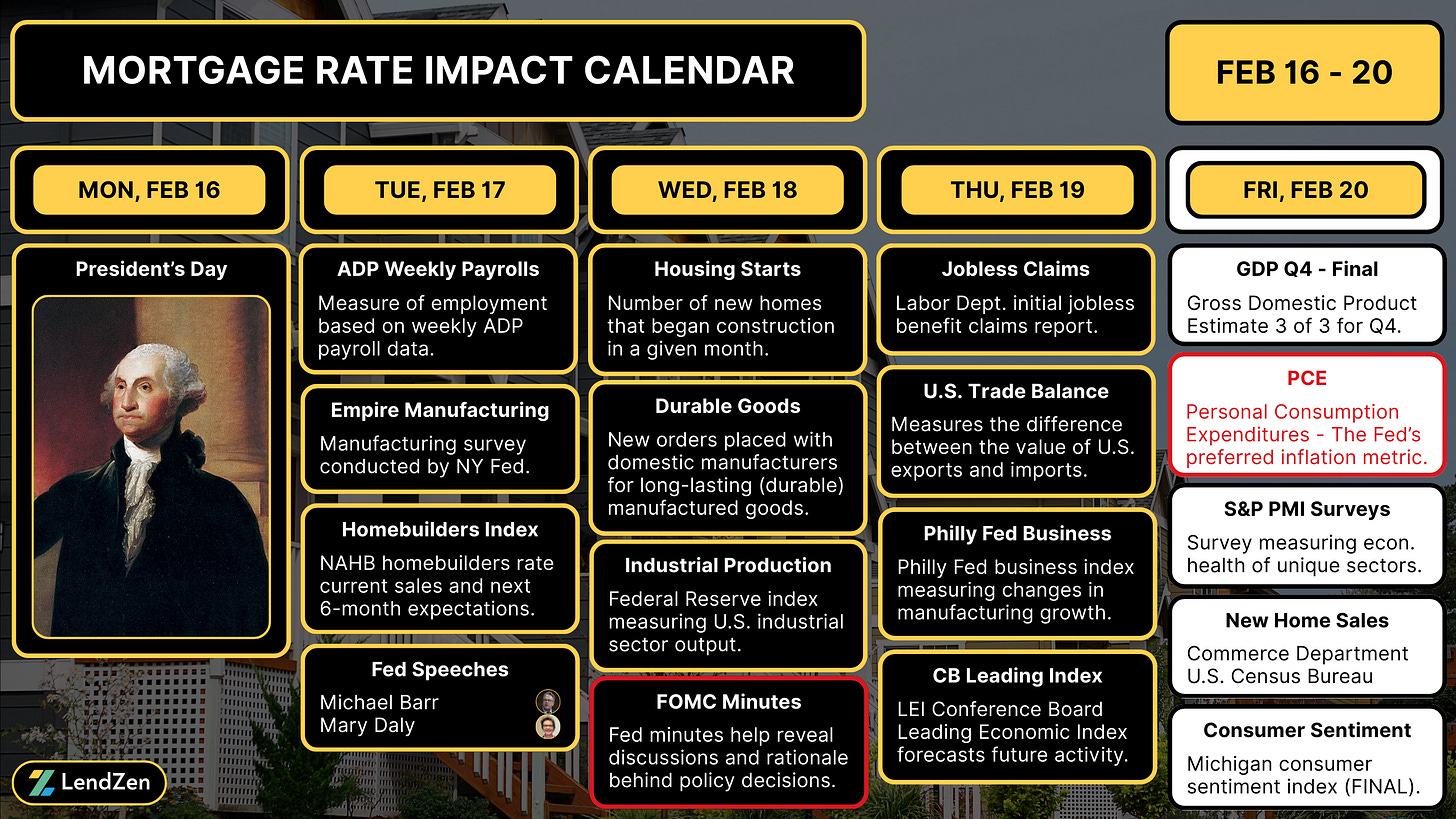 MORTGAGE RATE IMPACT CALENDAR

FEB 16 - 20

MON, FEB 16

President's Day

TUE, FEB 17

ADP Weekly Payrolls
Measure of employment based on weekly ADP payroll data.

Empire Manufacturing
Manufacturing survey conducted by NY Fed.

Homebuilders Index
NAHB homebuilders rate current sales and next 6-month expectations.

Fed Speeches
Michael Barr
Mary Daly

WED, FEB 18

Housing Starts
Number of new homes that began construction in a given month.

Durable Goods
New orders placed with domestic manufacturers for long-lasting (durable) manufactured goods.

Industrial Production
Federal Reserve index measuring U.S. industrial sector output.

FOMC Minutes
Fed minutes help reveal discussions and rationale behind policy decisions.

THU, FEB 19

Jobless Claims
Labor Dept. initial jobless benefit claims report.

U.S. Trade Balance
Measures the difference between the value of U.S. exports and imports.

Philly Fed Business
Philly Fed business index measuring changes in manufacturing growth.

CB Leading Index
LEI Conference Board Leading Economic Index forecasts future activity.

FRI, FEB 20

GDP Q4 - Final
Gross Domestic Product Estimate 3 of 3 for Q4.

PCE
Personal Consumption Expenditures - The Fed's preferred inflation metric.

S&P PMI Surveys
Survey measuring econ. health of unique sectors.

New Home Sales
Commerce Department U.S. Census Bureau

Consumer Sentiment
Michigan consumer sentiment index (FINAL).

LendZen